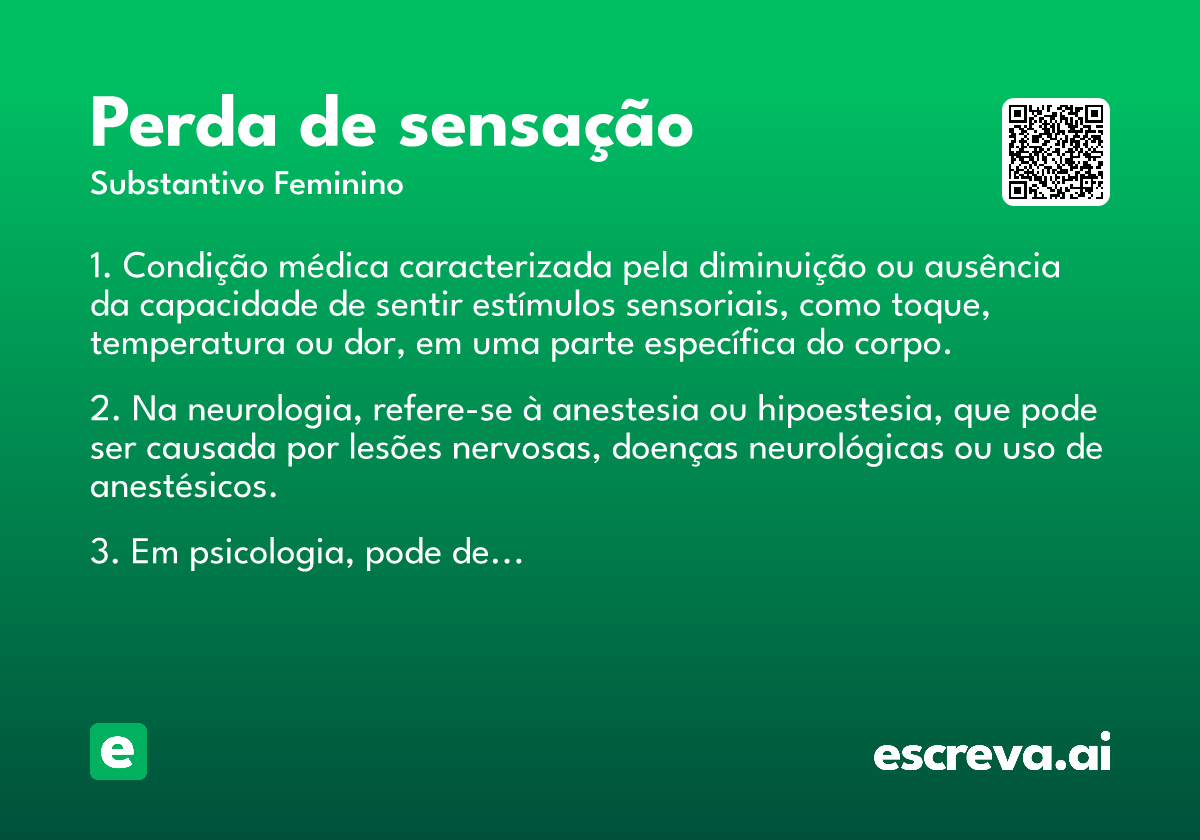 Perda de sensação
Substantivo Feminino

1. Condição médica caracterizada pela diminuição ou ausência da capacidade de sentir estímulos sensoriais, como toque, temperatura ou dor, em uma parte específica do corpo.

2. Na neurologia, refere-se à anestesia ou hipoestesia, que pode ser causada por lesões nervosas, doenças neurológicas ou uso de anestésicos.

3. Em psicologia, pode de...

e

escreva.ai